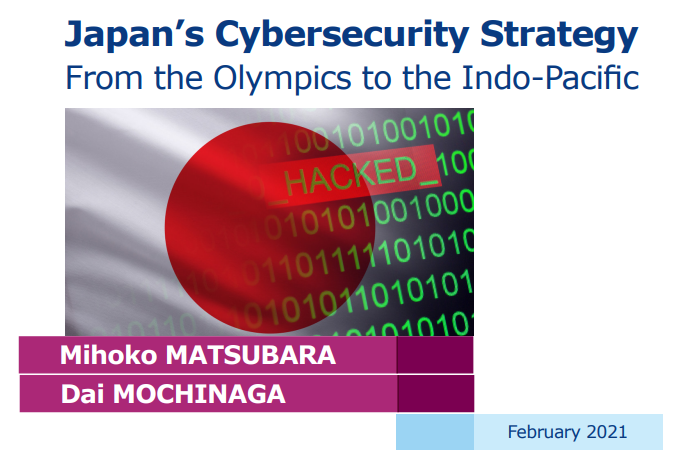 Japan's Cybersecurity Strategy
From the Olympics to the Indo-Pacific

_HACKED_

Mihoko MATSUBARA
Dai MOCHINAGA

February 2021